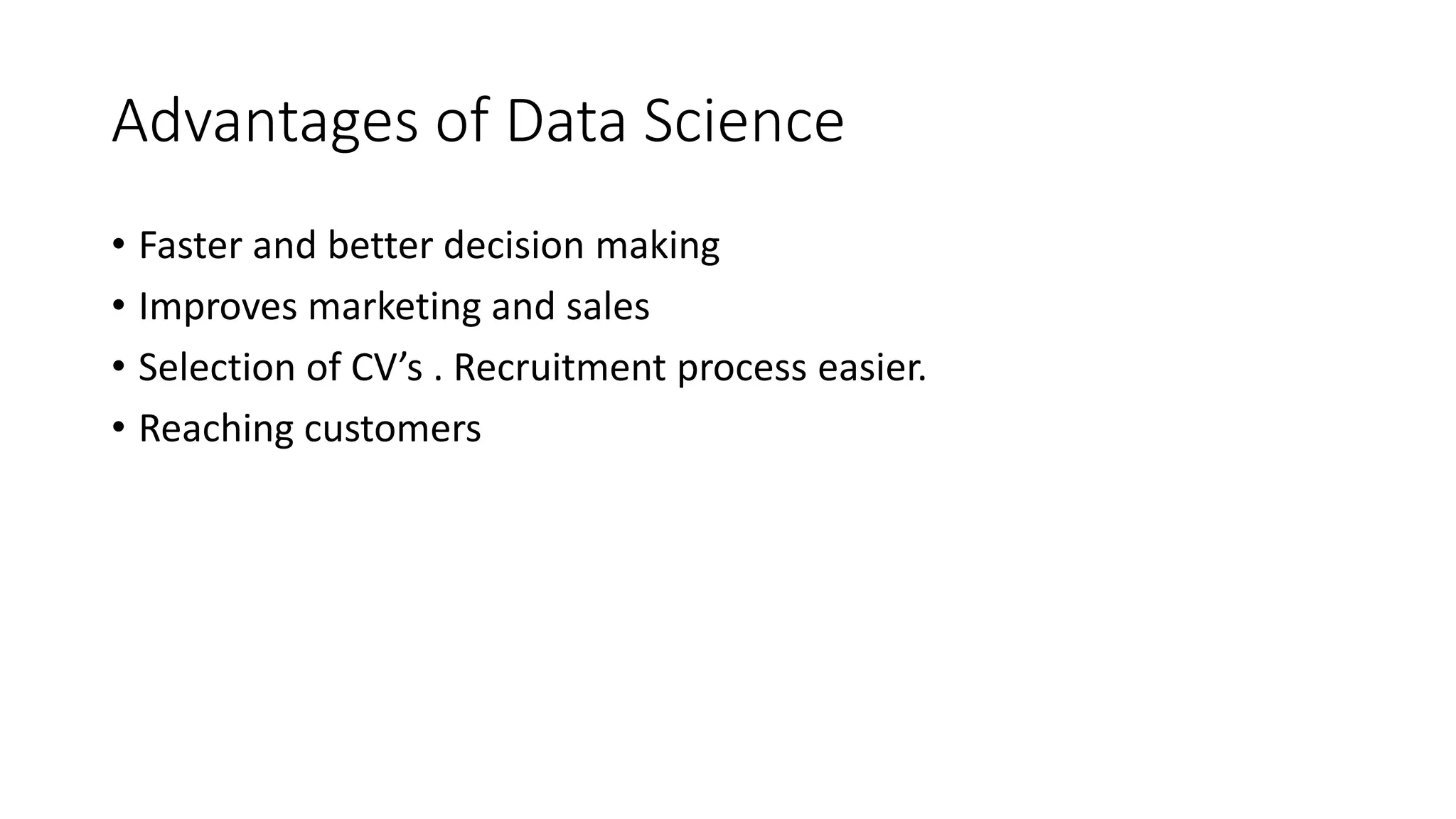 Advantages of Data Science

• Faster and better decision making
• Improves marketing and sales
• Selection of CV’s . Recruitment process easier.
• Reaching customers